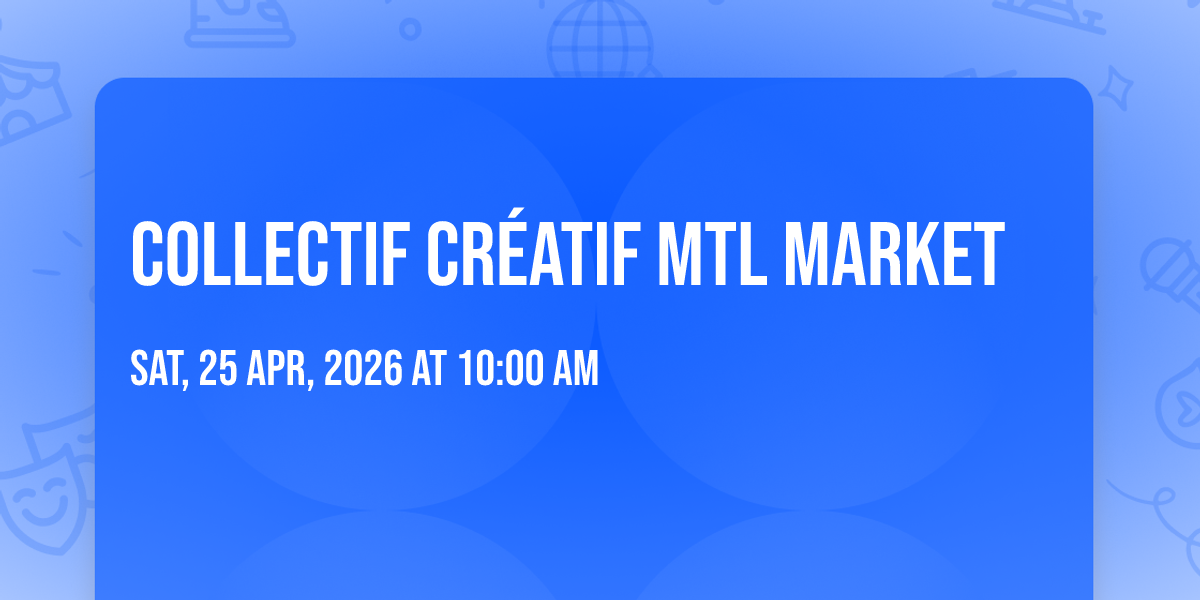 COLLECTIF CRÉATIF MTL MARKET

SAT, 25 APR, 2026 AT 10:00 AM